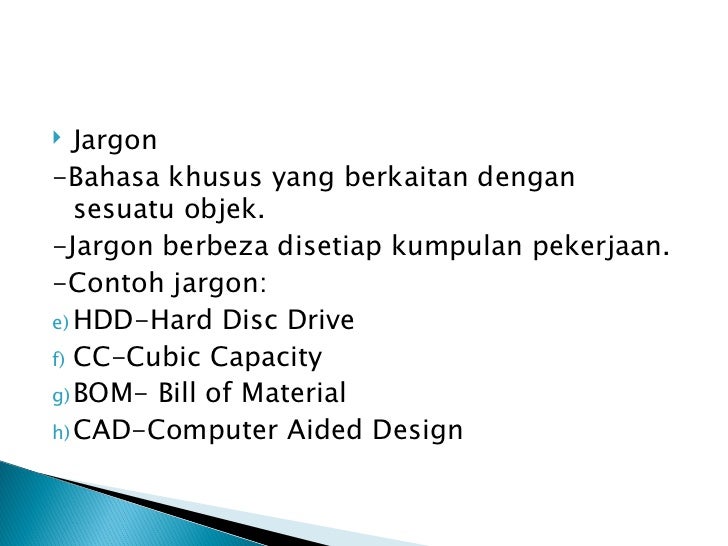 Jargon

-Bahasa khusus yang berkaitan dengan sesuatu objek.

-Jargon berbeza disetiap kumpulan pekerjaan.

-Contoh jargon:

e) HDD-Hard Disc Drive

f) CC-Cubic Capacity

g) BOM- Bill of Material

h) CAD-Computer Aided Design